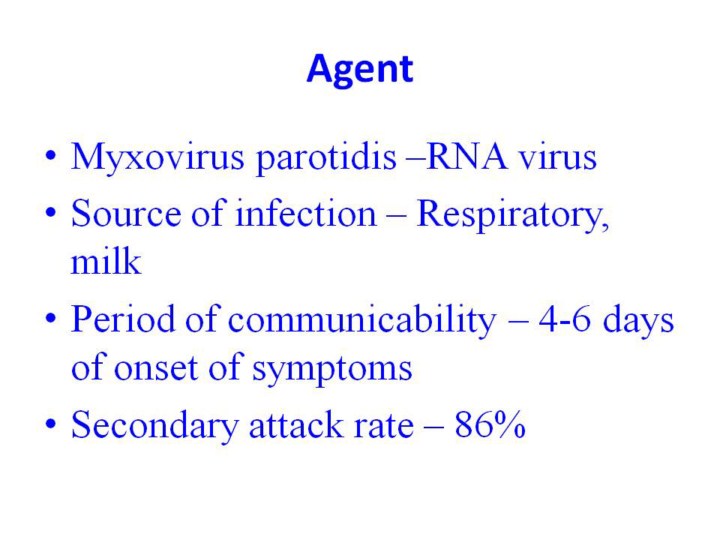 Agent

• Myxovirus parotidis –RNA virus
• Source of infection – Respiratory, milk
• Period of communicability – 4-6 days of onset of symptoms
• Secondary attack rate – 86%